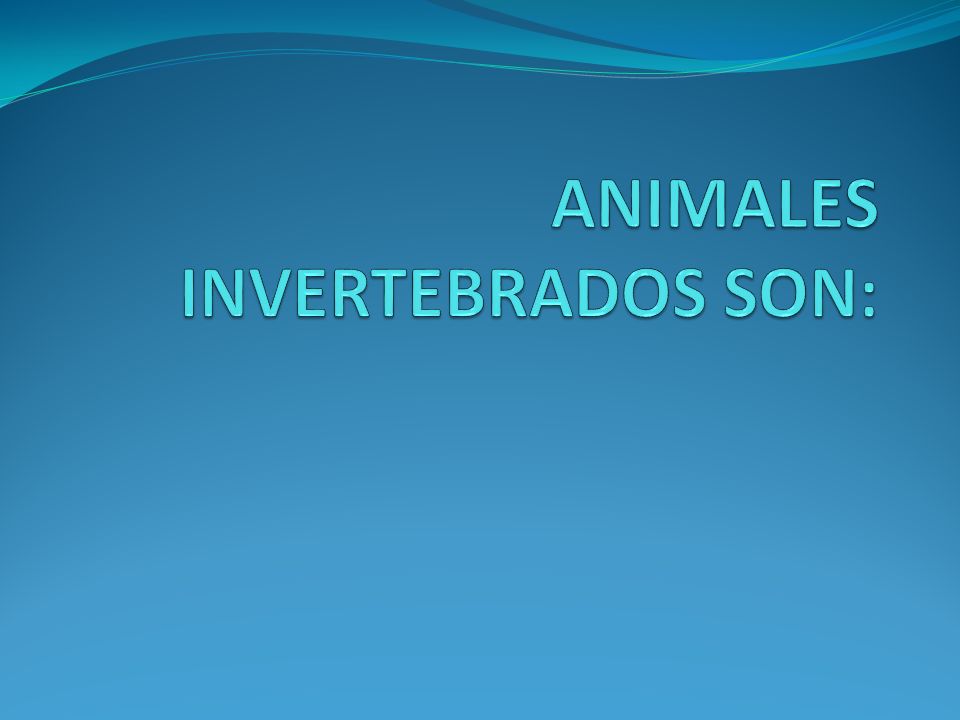 ANIMALES INVERTEBRADOS SON: